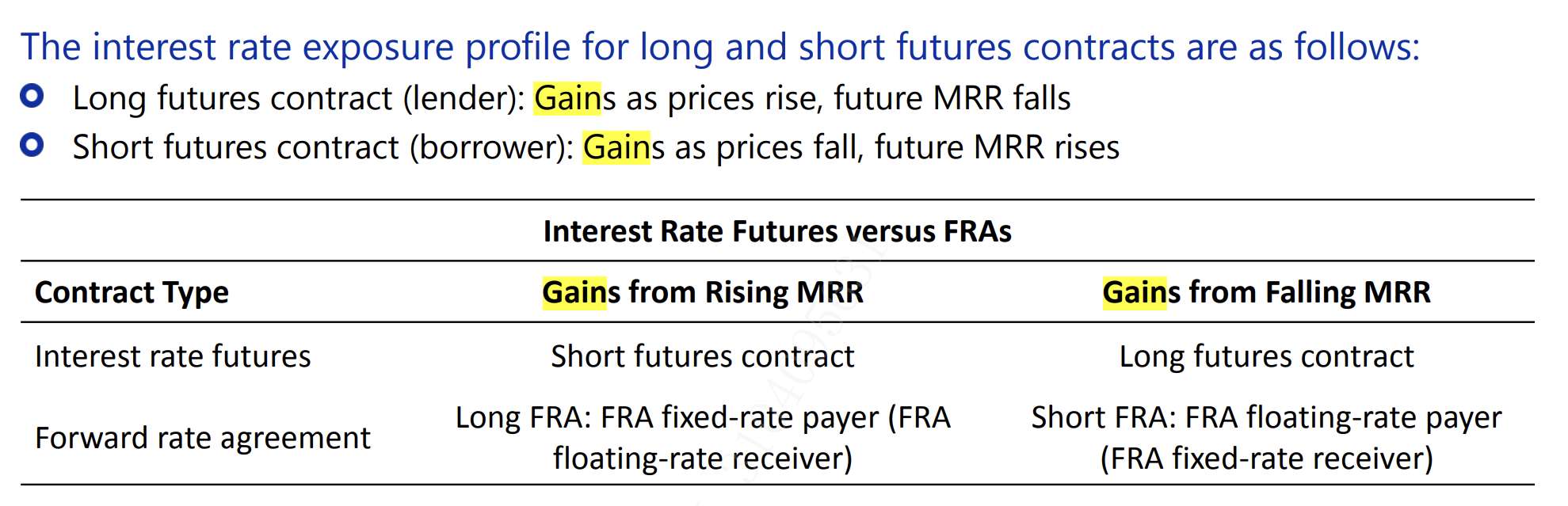 The interest rate exposure profile for long and short futures contracts are as follows:

• Long futures contract (lender): Gains as prices rise, future MRR falls
• Short futures contract (borrower): Gains as prices fall, future MRR rises

Interest Rate Futures versus FRAs

| Contract Type | Gains from Rising MRR | Gains from Falling MRR |
|---|---|---|
| Interest rate futures | Short futures contract | Long futures contract |
| Forward rate agreement | Long FRA: FRA fixed-rate payer (FRA floating-rate receiver) | Short FRA: FRA floating-rate payer (FRA fixed-rate receiver) |